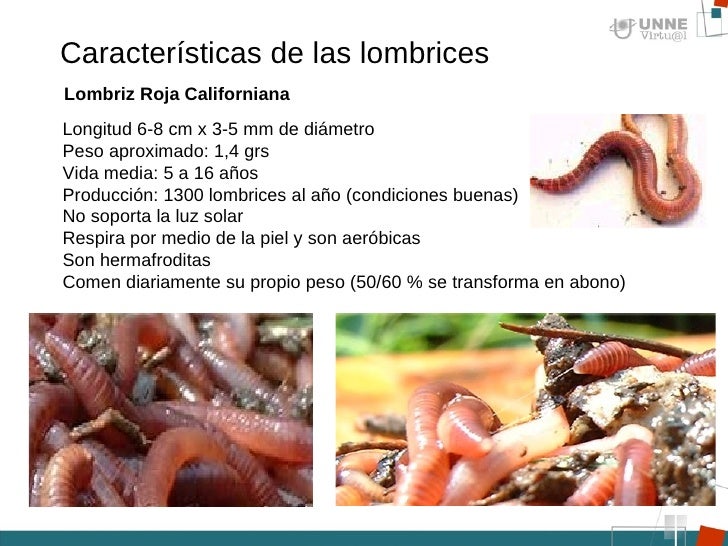 UNNE Virtu@l

Características de las lombrices

Lombriz Roja Californiana

Longitud 6-8 cm x 3-5 mm de diámetro
Peso aproximado: 1,4 grs
Vida media: 5 a 16 años
Producción: 1300 lombrices al año (condiciones buenas)
No soporta la luz solar
Respira por medio de la piel y son aeróbicas
Son hermafroditas
Comen diariamente su propio peso (50/60 % se transforma en abono)